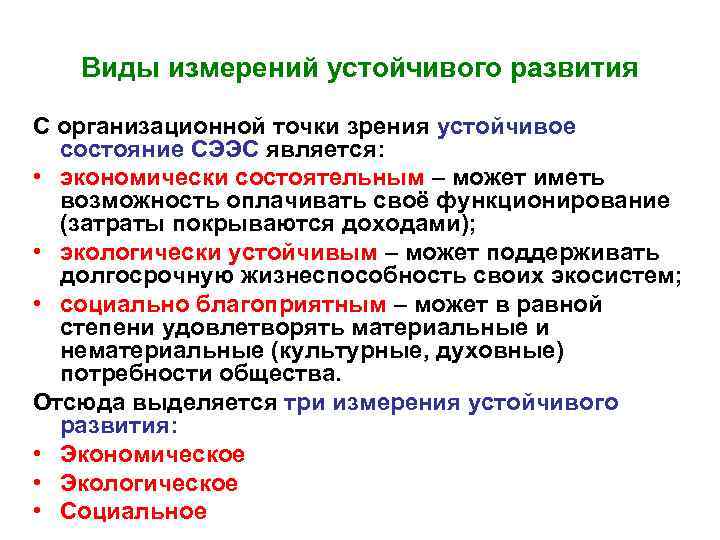 Виды измерений устойчивого развития

С организационной точки зрения устойчивое состояние СЭЭС является:

• экономически состоятельным – может иметь возможность оплачивать своё функционирование (затраты покрываются доходами);
• экологически устойчивым – может поддерживать долгосрочную жизнеспособность своих экосистем;
• социально благоприятным – может в равной степени удовлетворять материальные и нематериальные (культурные, духовные) потребности общества.

Отсюда выделяется три измерения устойчивого развития:

• Экономическое
• Экологическое
• Социальное